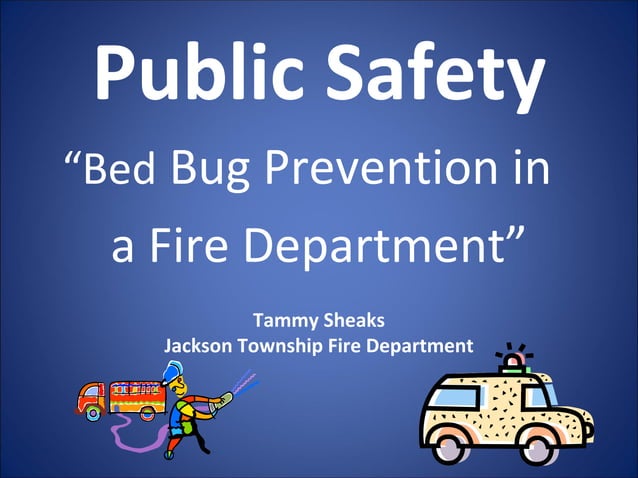 Public Safety

“Bed Bug Prevention in a Fire Department”

Tammy Sheaks
Jackson Township Fire Department